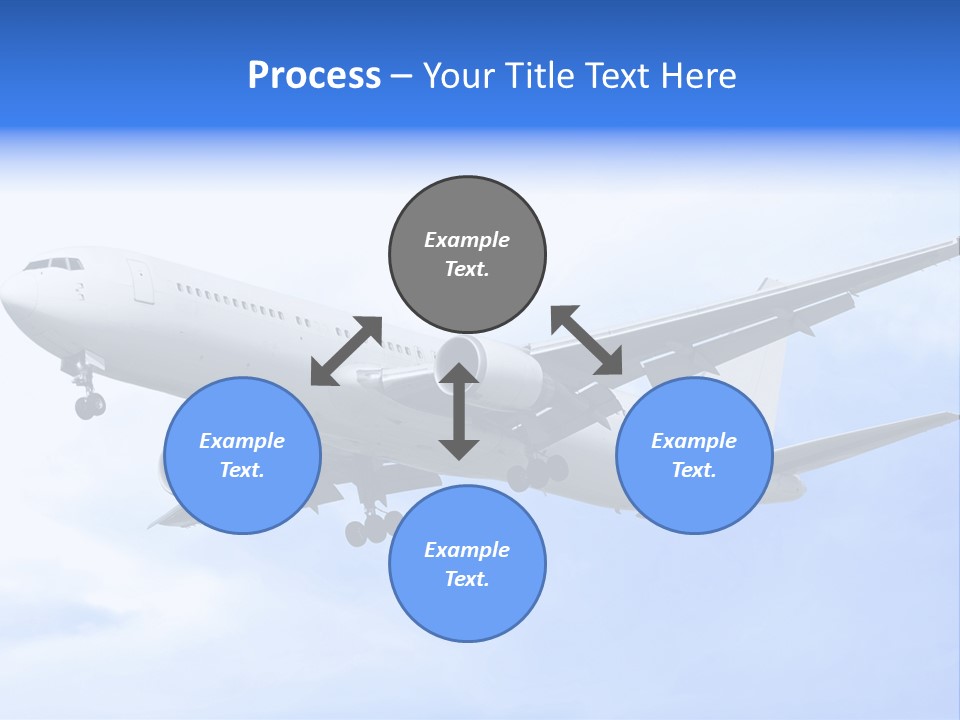 Process – Your Title Text Here

Example Text.

Example Text.

Example Text.

Example Text.